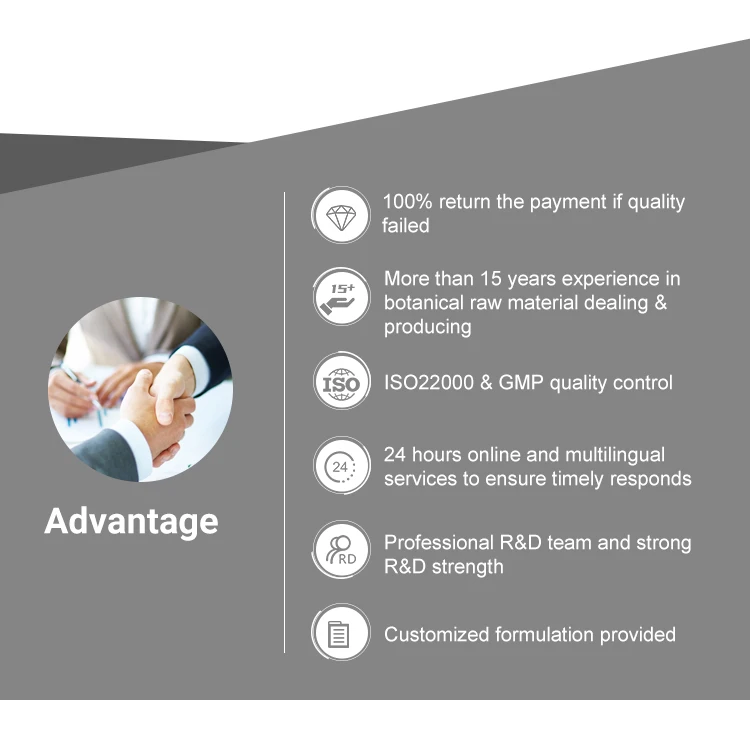 Advantage

100% return the payment if quality failed

15+

More than 15 years experience in botanical raw material dealing & producing

ISO

ISO22000 & GMP quality control

24

24 hours online and multilingual services to ensure timely responds

RD

Professional R&D team and strong R&D strength

Customized formulation provided